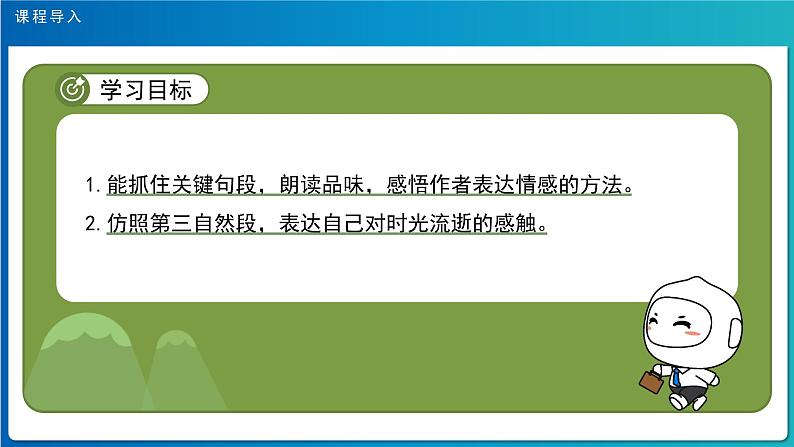 课程导入

学习目标

1. 能抓住关键句段，朗读品味，感悟作者表达情感的方法。

2. 仿照第三自然段，表达自己对时光流逝的感触。